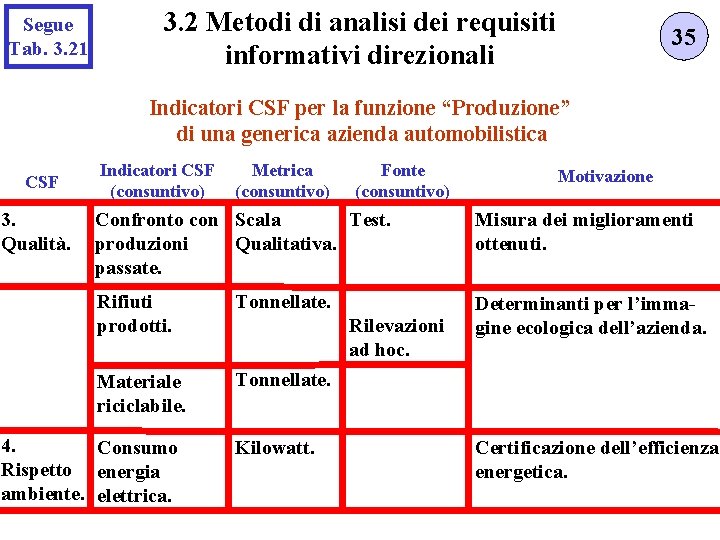 Segue Tab. 3.21

3.2 Metodi di analisi dei requisiti informativi direzionali

35

Indicatori CSF per la funzione “Produzione” di una generica azienda automobilistica

| CSF | Indicatori CSF (consuntivo) | Metrica (consuntivo) | Fonte (consuntivo) | Motivazione |
|---|---|---|---|---|
| 3. Qualità. | Confronto con produzioni passate. | Scala Qualitativa. | Test. | Misura dei miglioramenti ottenuti. |
| | Rifiuti prodotti. | Tonnellate. | Rilevazioni ad hoc. | Determinanti per l’immagine ecologica dell’azienda. |
| | Materiale riciclabile. | Tonnellate. | | |
| 4. Rispetto ambiente. | Consumo energia elettrica. | Kilowatt. | | Certificazione dell’efficienza energetica. |